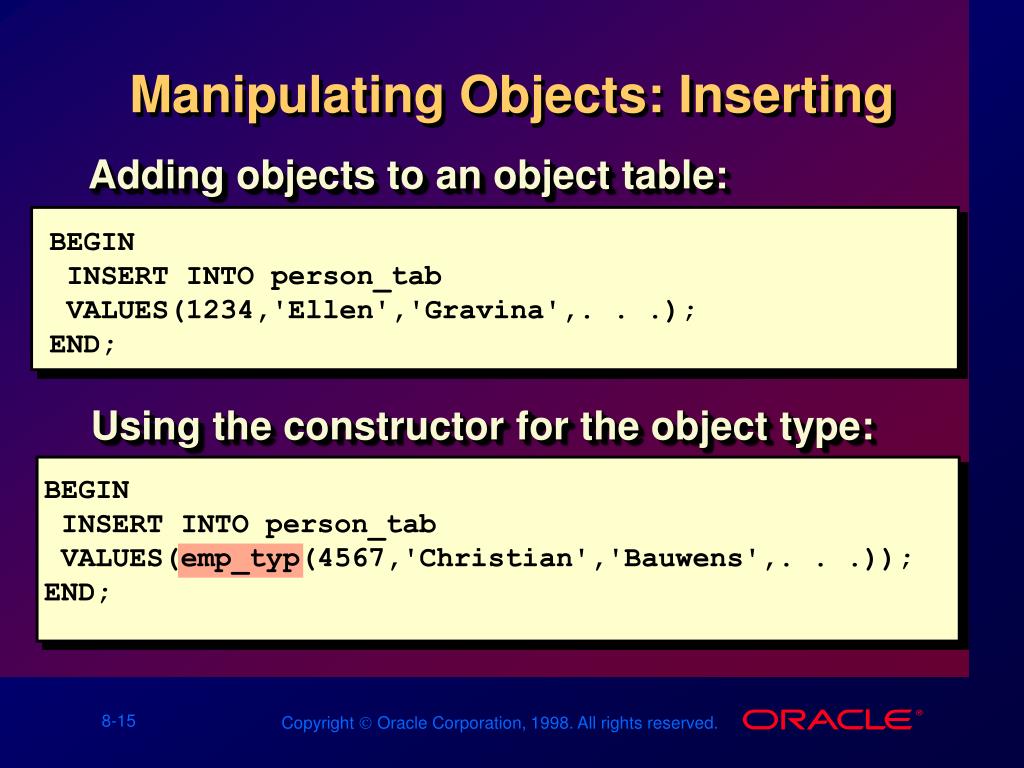 Manipulating Objects: Inserting

Adding objects to an object table:

BEGIN
 INSERT INTO person_tab
 VALUES(1234,'Ellen','Gravina',. . .);
END;

Using the constructor for the object type:

BEGIN
 INSERT INTO person_tab
 VALUES(emp_typ(4567,'Christian','Bauwens',. . .));
END;

8-15

Copyright © Oracle Corporation, 1998. All rights reserved.

ORACLE®